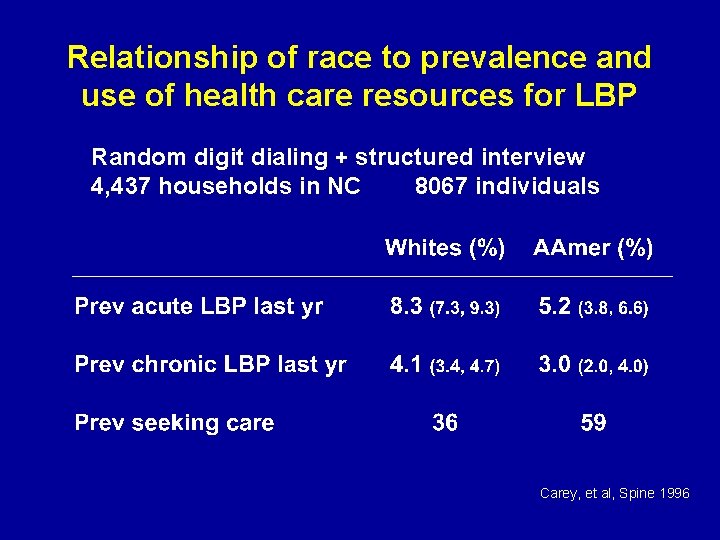 Relationship of race to prevalence and use of health care resources for LBP

Random digit dialing + structured interview
4,437 households in NC 8067 individuals

| | Whites (%) | AAmer (%) |
|---|---|---|
| Prev acute LBP last yr | 8.3 (7.3, 9.3) | 5.2 (3.8, 6.6) |
| Prev chronic LBP last yr | 4.1 (3.4, 4.7) | 3.0 (2.0, 4.0) |
| Prev seeking care | 36 | 59 |

Carey, et al, Spine 1996